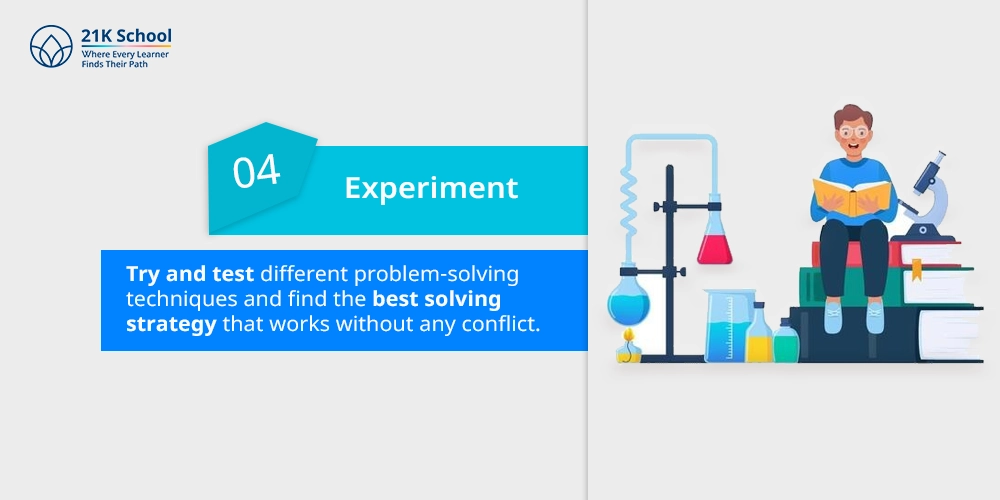 21K School
Where Every Learner
Finds Their Path

04

Experiment

Try and test different problem-solving techniques and find the best solving strategy that works without any conflict.